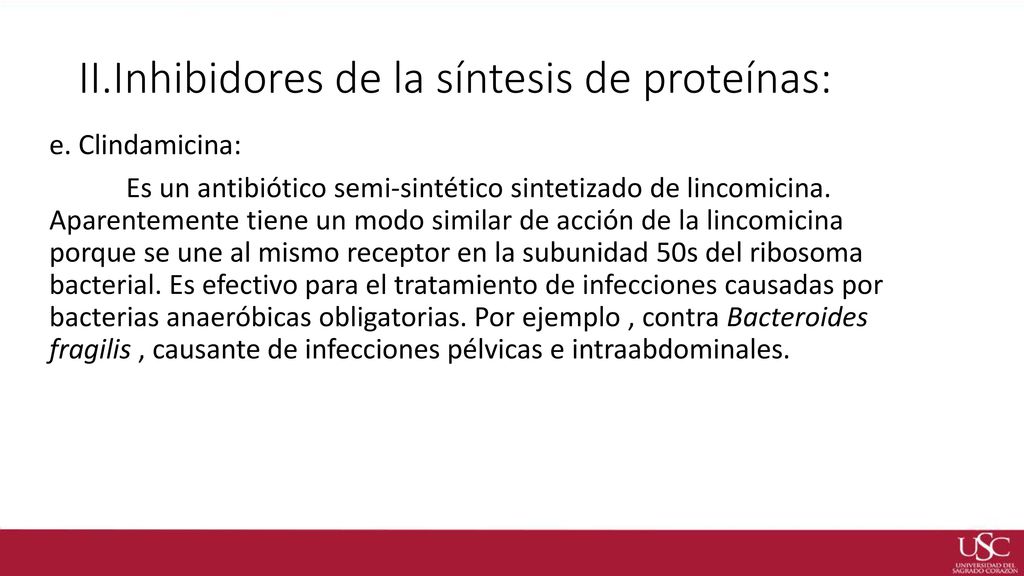 II.Inhibidores de la síntesis de proteínas:

e. Clindamicina:

Es un antibiótico semi-sintético sintetizado de lincomicina. Aparentemente tiene un modo similar de acción de la lincomicina porque se une al mismo receptor en la subunidad 50s del ribosoma bacterial. Es efectivo para el tratamiento de infecciones causadas por bacterias anaeróbicas obligatorias. Por ejemplo , contra Bacteroides fragilis , causante de infecciones pélvicas e intraabdominales.

USC
UNIVERSIDAD DEL SAGRADO CORAZÓN